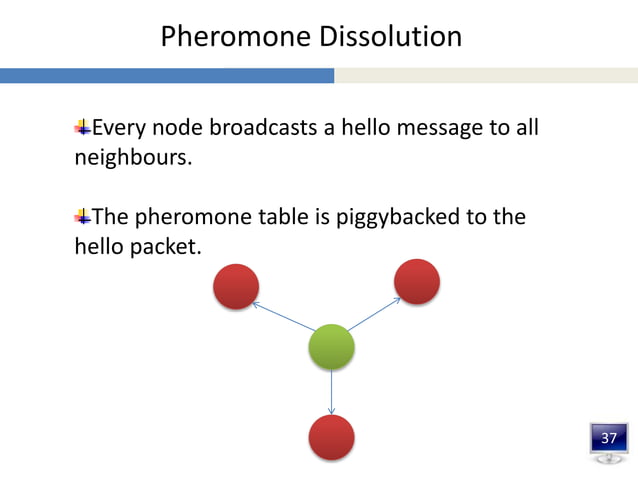 Pheromone Dissolution

Every node broadcasts a hello message to all neighbours.

The pheromone table is piggybacked to the hello packet.

37